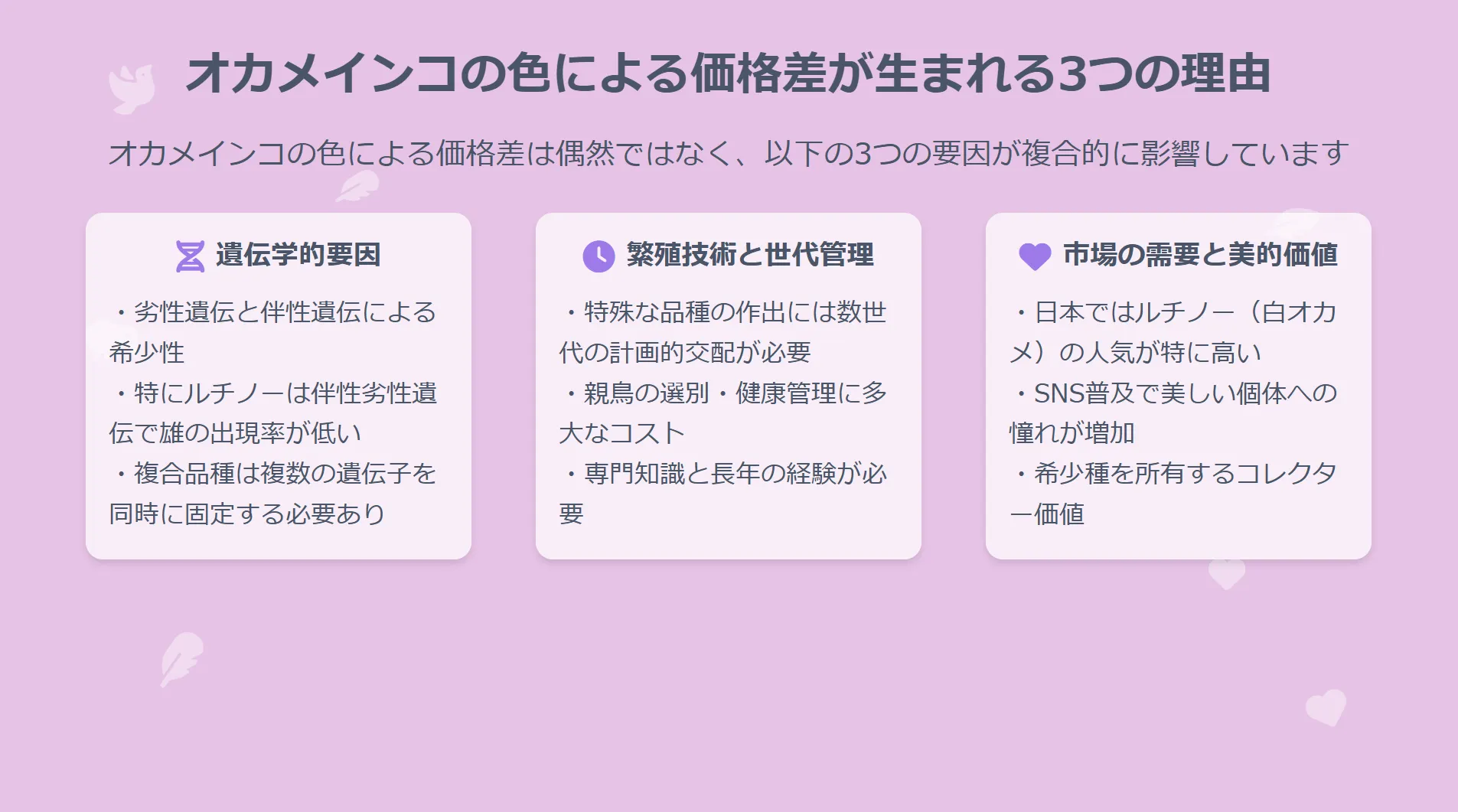 オカメインコの色による価格差が生まれる3つの理由

オカメインコの色による価格差は偶然ではなく、以下の3つの要因が複合的に影響しています

遺伝学的要因

・劣性遺伝と伴性遺伝による希少性
・特にルチノーは伴性劣性遺伝で雄の出現率が低い
・複合品種は複数の遺伝子を同時に固定する必要あり

繁殖技術と世代管理

・特殊な品種の作出には数世代の計画的交配が必要
・親鳥の選別・健康管理に多大なコスト
・専門知識と長年の経験が必要

市場の需要と美的価値

・日本ではルチノー（白オカメ）の人気が特に高い
・SNS普及で美しい個体への憧れが増加
・希少種を所有するコレクター価値